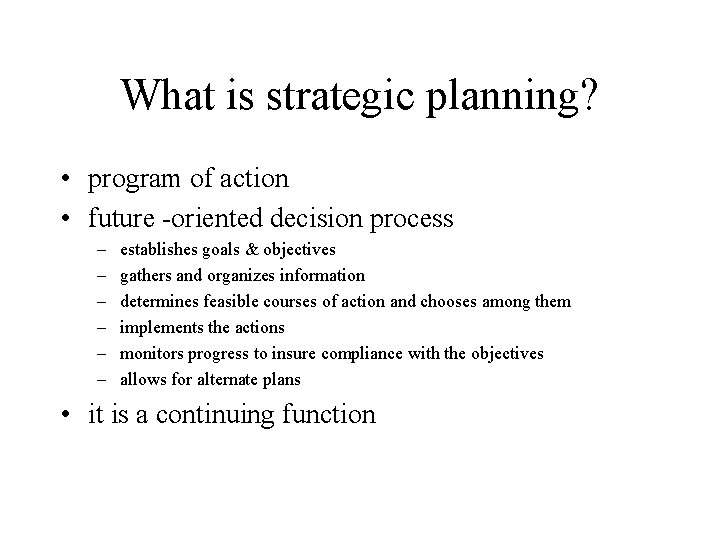 What is strategic planning?

• program of action
• future -oriented decision process
– establishes goals & objectives
– gathers and organizes information
– determines feasible courses of action and chooses among them
– implements the actions
– monitors progress to insure compliance with the objectives
– allows for alternate plans
• it is a continuing function